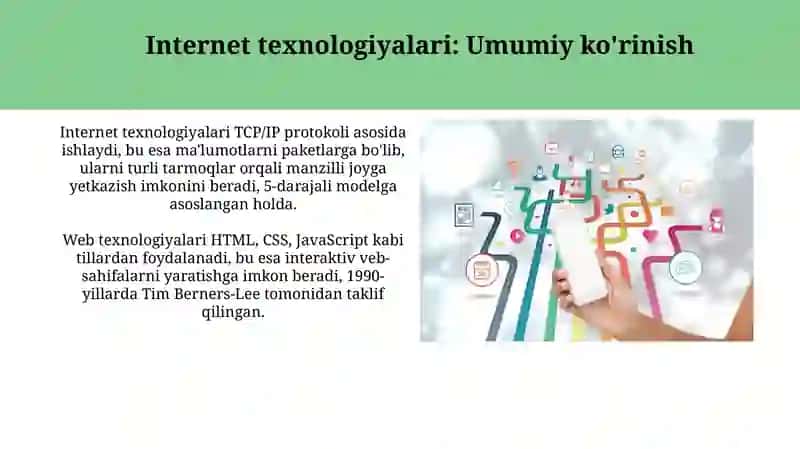 Internet texnologiyalari: Umumiy ko'rinish

Internet texnologiyalari TCP/IP protokoli asosida ishlaydi, bu esa ma'lumotlarni paketlarga bo'lib, ularni turli tarmoqlar orqali manzilli joyga yetkazish imkonini beradi, 5-darajali modelga asoslangan holda.

Web texnologiyalari HTML, CSS, JavaScript kabi tillardan foydalanadi, bu esa interaktiv veb-sahifalarni yaratishga imkon beradi, 1990-yillarda Tim Berners-Lee tomonidan taklif qilingan.